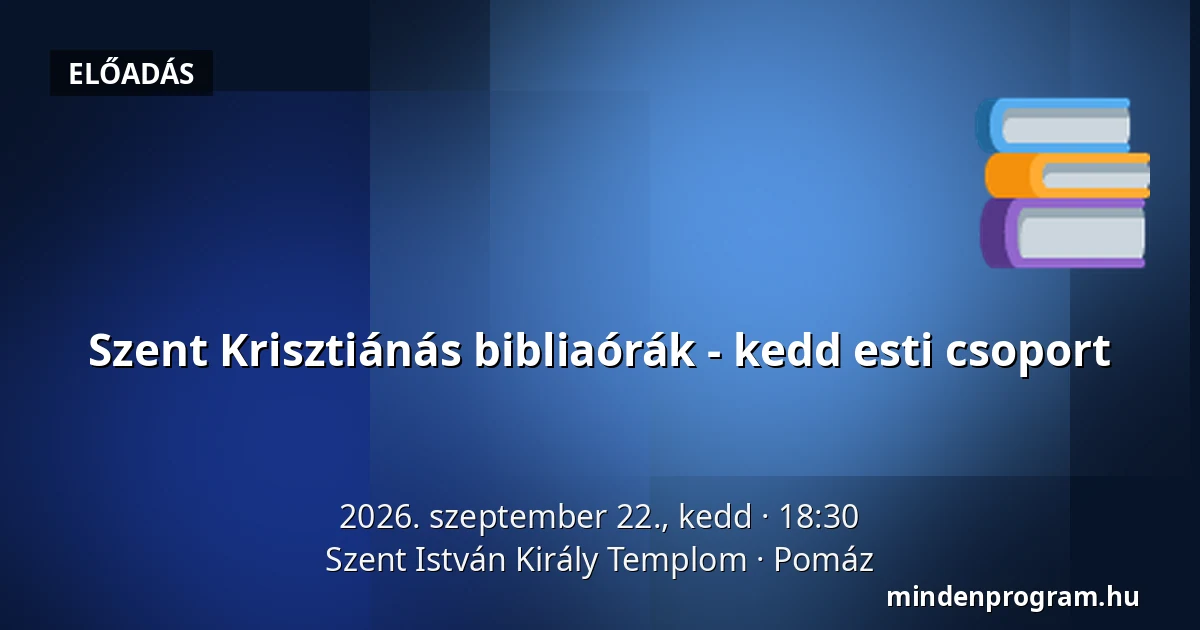 ELŐADÁS

Szent Krisztiánás bibliaórák - kedd esti csoport

2026. szeptember 22., kedd · 18:30
Szent István Király Templom · Pomáz

mindenprogram.hu